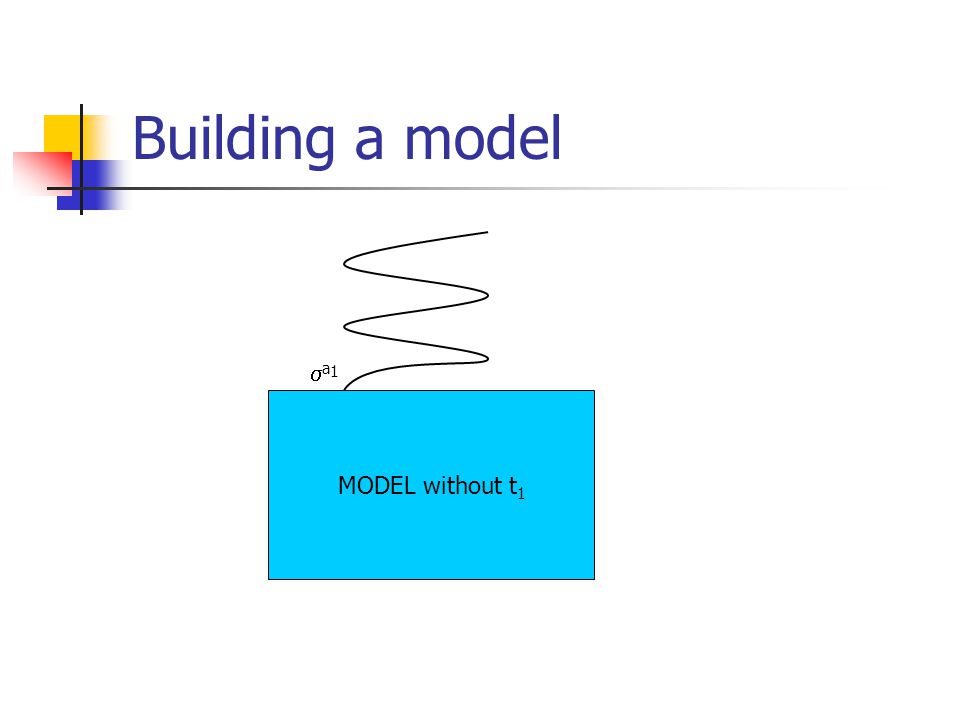 Building a model

$\sigma^{a1}$

MODEL without $t_1$